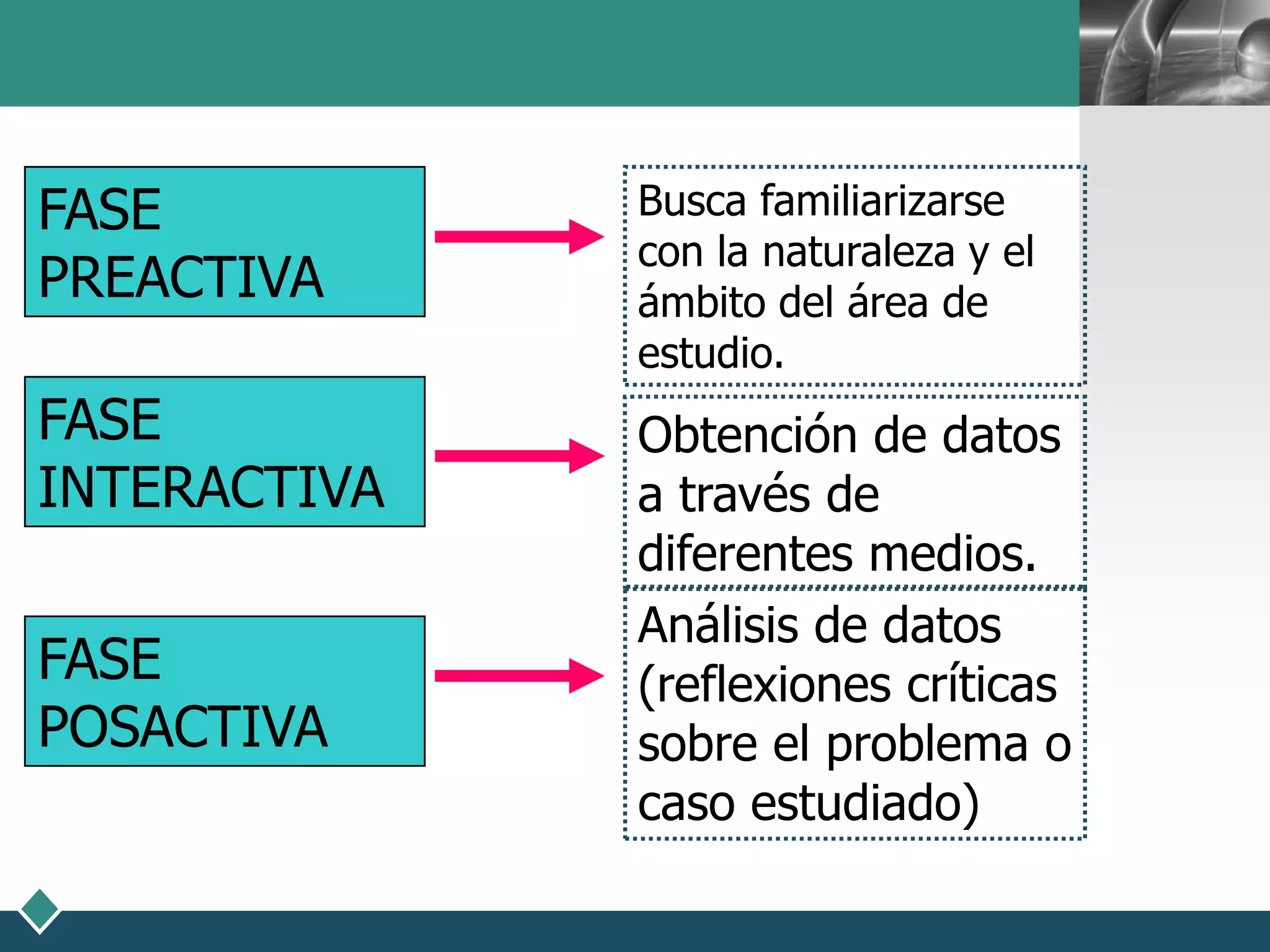 FASE PREACTIVA

Busca familiarizarse con la naturaleza y el ámbito del área de estudio.

FASE INTERACTIVA

Obtención de datos a través de diferentes medios.

FASE POSACTIVA

Análisis de datos (reflexiones críticas sobre el problema o caso estudiado)